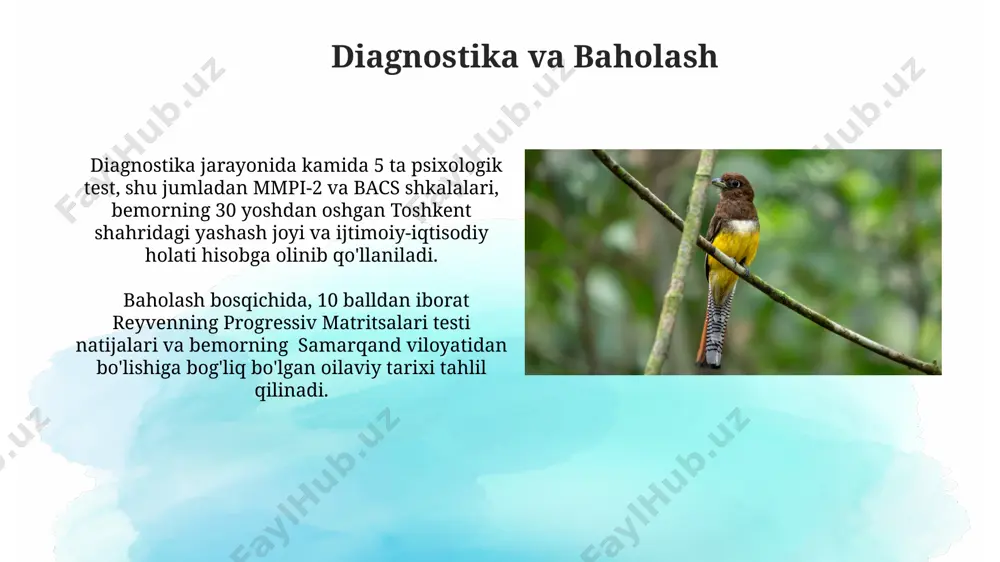 Diagnostika va Baholash

Diagnostika jarayonida kamida 5 ta psixologik test, shu jumladan MMPI-2 va BACS shkalalari, bemorning 30 yoshdan oshgan Toshkent shahridagi yashash joyi va ijtimoiy-iqtisodiy holati hisobga olinib qo'llaniladi.

Baholash bosqichida, 10 balldan iborat Reyvenning Progressiv Matritsalari testi natijalari va bemorning Samarqand viloyatidan bo'lishiga bog'liq bo'lgan oilaviy tarixi tahlil qilinadi.

FaylHub.uz FaylHub.uz FaylHub.uz FaylHub.uz FaylHub.uz FaylHub.uz